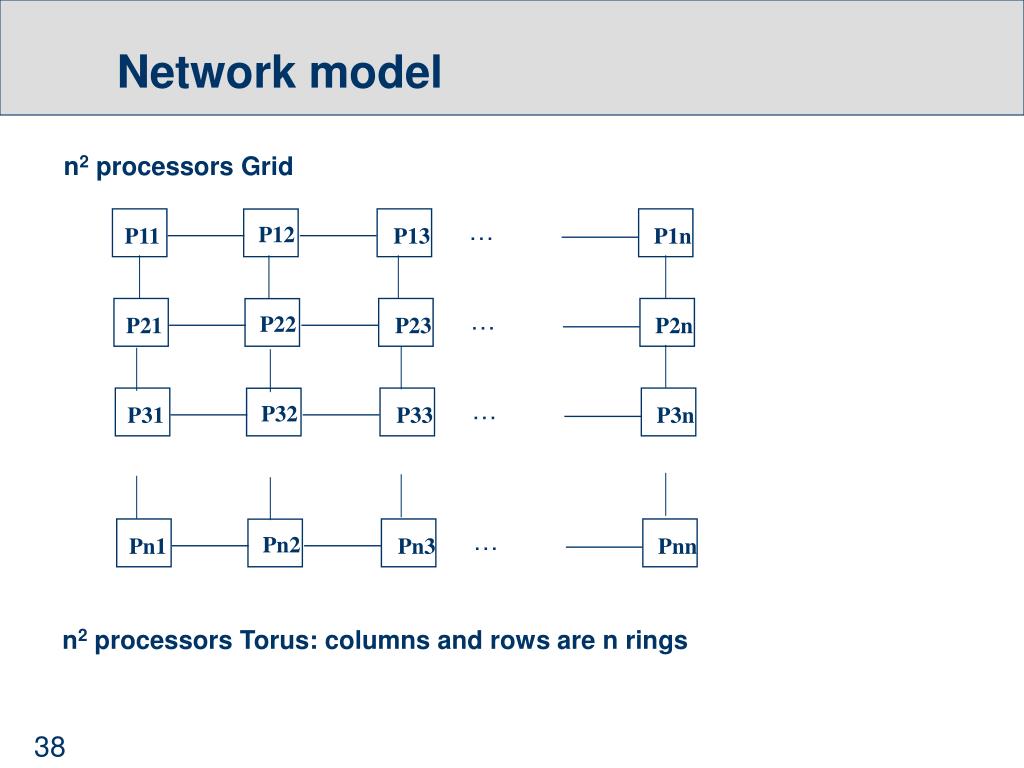 Network model

$n^2$ processors Grid

P11 P12 P13 … P1n

P21 P22 P23 … P2n

P31 P32 P33 … P3n

Pn1 Pn2 Pn3 … Pnn

$n^2$ processors Torus: columns and rows are n rings

38